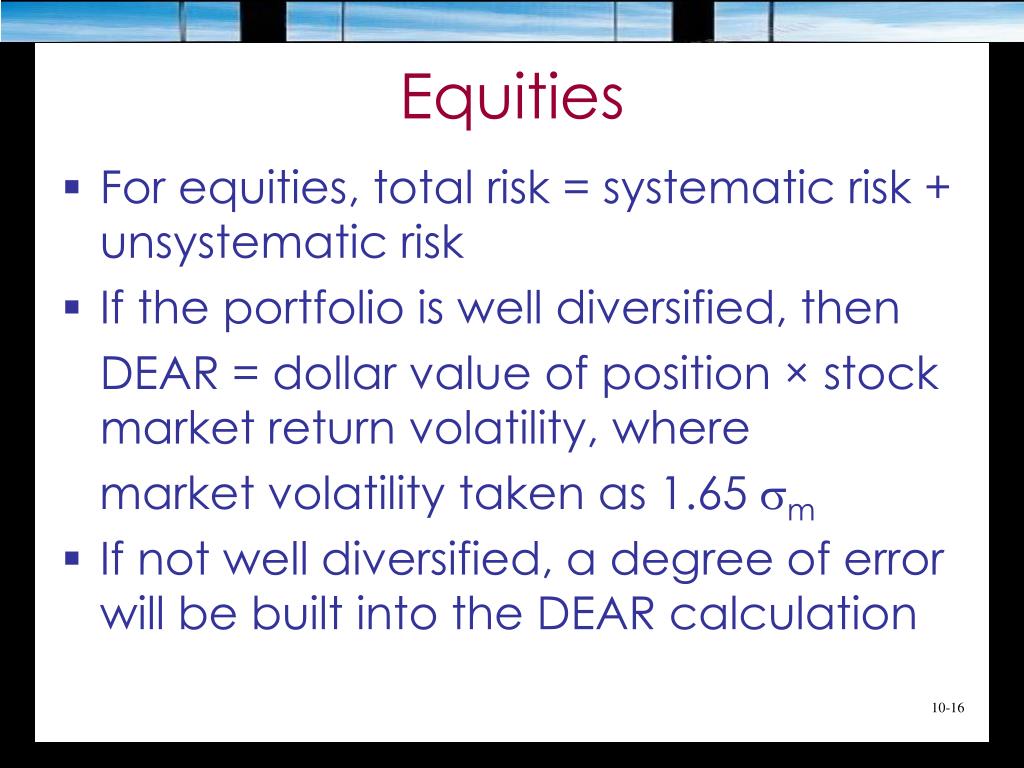 Equities

▪ For equities, total risk = systematic risk + unsystematic risk

▪ If the portfolio is well diversified, then

DEAR = dollar value of position × stock market return volatility, where

market volatility taken as 1.65 $\sigma_m$

▪ If not well diversified, a degree of error will be built into the DEAR calculation

10-16